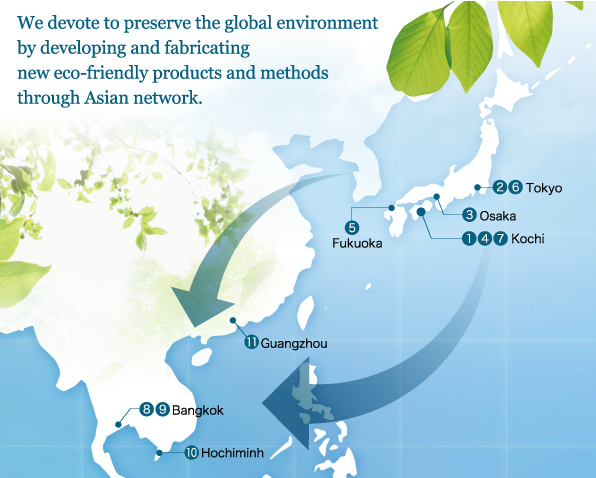 We devote to preserve the global environment by developing and fabricating new eco-friendly products and methods through Asian network.

2 6 Tokyo

3 Osaka

5 Fukuoka

1 4 7 Kochi

11 Guangzhou

8 9 Bangkok

10 Hochiminh